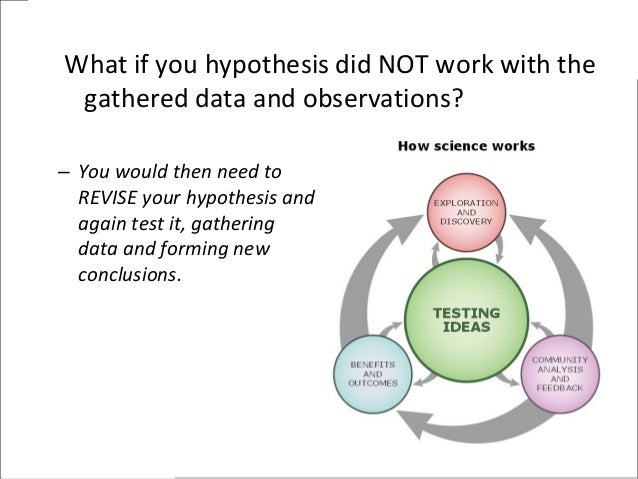 What if you hypothesis did NOT work with the gathered data and observations?

– You would then need to REVISE your hypothesis and again test it, gathering data and forming new conclusions.

How science works

EXPLORATION AND DISCOVERY

TESTING IDEAS

BENEFITS AND OUTCOMES

COMMUNITY ANALYSIS AND FEEDBACK